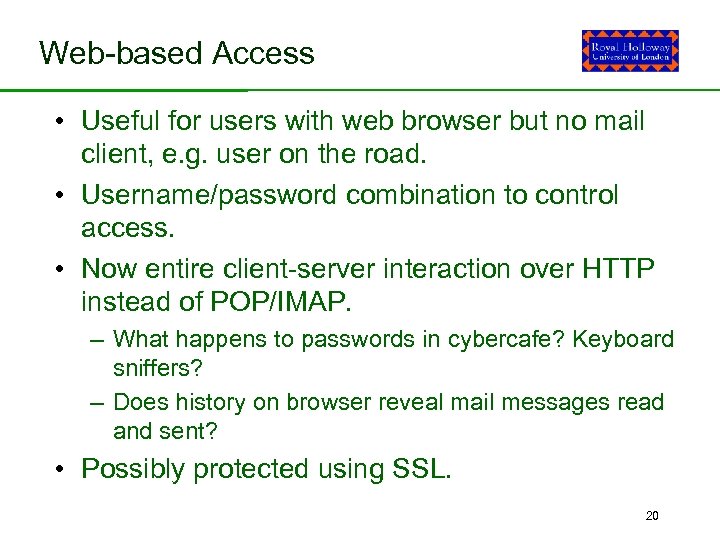 Web-based Access

Royal Holloway
University of London

• Useful for users with web browser but no mail client, e.g. user on the road.
• Username/password combination to control access.
• Now entire client-server interaction over HTTP instead of POP/IMAP.
– What happens to passwords in cybercafe? Keyboard sniffers?
– Does history on browser reveal mail messages read and sent?
• Possibly protected using SSL.

20